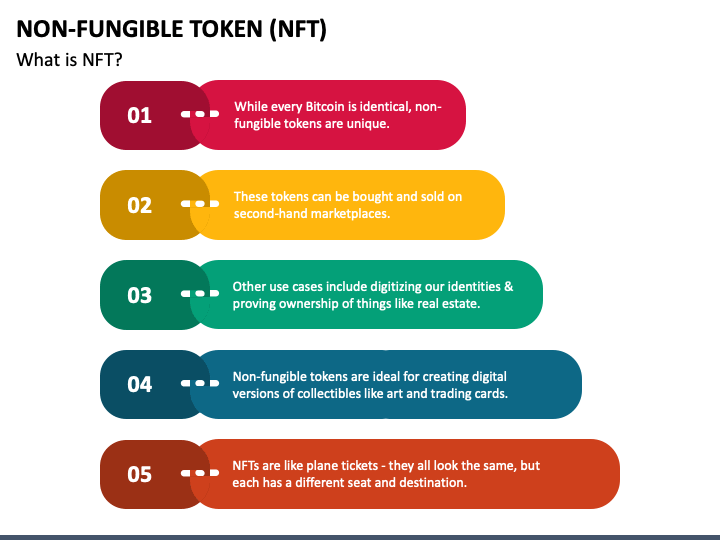 NON-FUNGIBLE TOKEN (NFT)

What is NFT?

01

While every Bitcoin is identical, non-fungible tokens are unique.

02

These tokens can be bought and sold on second-hand marketplaces.

03

Other use cases include digitizing our identities & proving ownership of things like real estate.

04

Non-fungible tokens are ideal for creating digital versions of collectibles like art and trading cards.

05

NFTs are like plane tickets - they all look the same, but each has a different seat and destination.